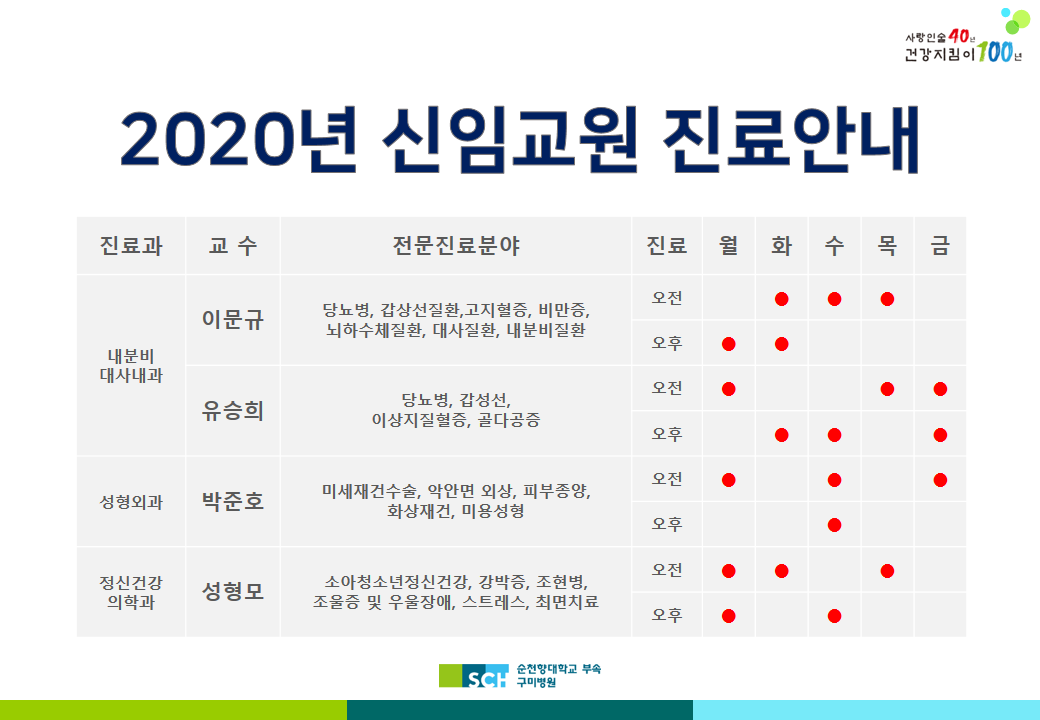 사랑인술 40년
건강지킴이 100년

2020년 신임교원 진료안내

| 진료과 | 교 수 | 전문진료분야 | 진료 | 월 | 화 | 수 | 목 | 금 |
|---|---|---|---|---|---|---|---|---|
| 내분비 대사내과 | 이문규 | 당뇨병, 갑상선질환,고지혈증, 비만증, 뇌하수체질환, 대사질환, 내분비질환 | 오전 | | ● | ● | ● | |
| | | | 오후 | ● | ● | | | |
| | 유승희 | 당뇨병, 갑성선, 이상지질혈증, 골다공증 | 오전 | ● | | | ● | ● |
| | | | 오후 | | ● | ● | | ● |
| 성형외과 | 박준호 | 미세재건수술, 악안면 외상, 피부종양, 화상재건, 미용성형 | 오전 | ● | | ● | | ● |
| | | | 오후 | | | ● | | |
| 정신건강 의학과 | 성형모 | 소아청소년정신건강, 강박증, 조현병, 조울증 및 우울장애, 스트레스, 최면치료 | 오전 | ● | ● | | ● | |
| | | | 오후 | ● | | ● | | |

SCH 순천향대학교 부속 구미병원